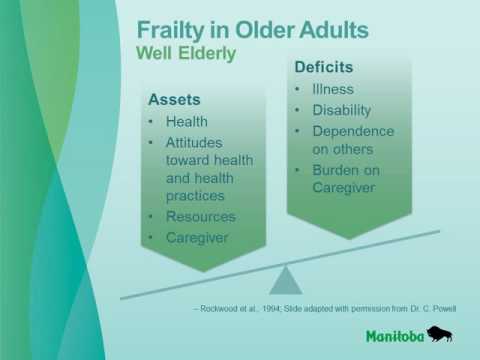 Frailty in Older Adults
Well Elderly

Assets
• Health
• Attitudes toward health and health practices
• Resources
• Caregiver

Deficits
• Illness
• Disability
• Dependence on others
• Burden on Caregiver

– Rockwood et al., 1994; Slide adapted with permission from Dr. C. Powell

Manitoba